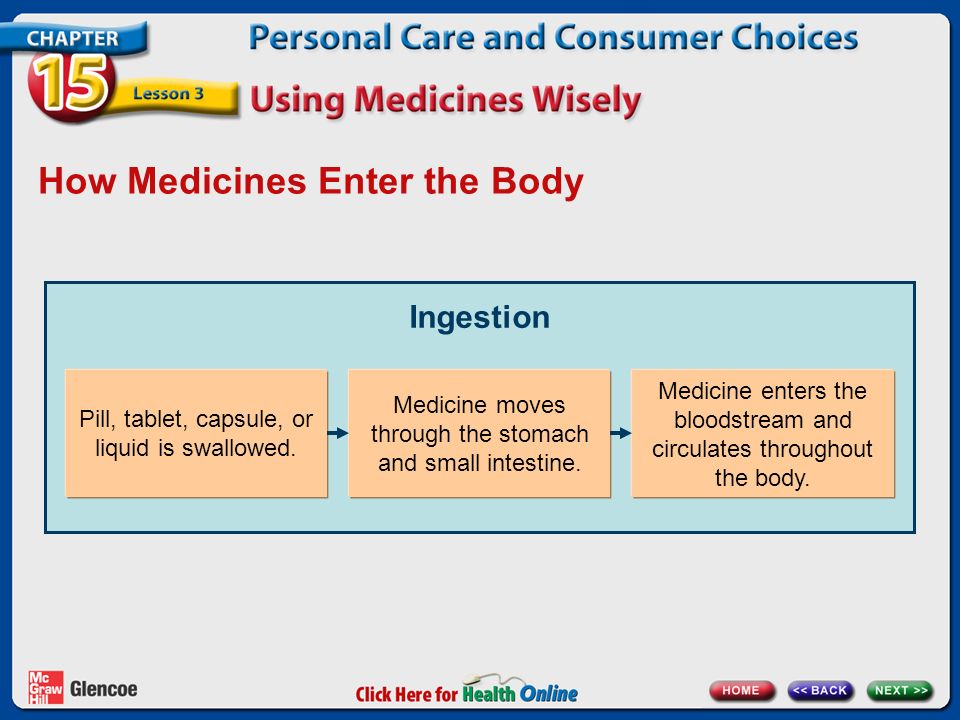 CHAPTER 15 Lesson 3

Personal Care and Consumer Choices

Using Medicines Wisely

How Medicines Enter the Body

Ingestion

Pill, tablet, capsule, or liquid is swallowed.

Medicine moves through the stomach and small intestine.

Medicine enters the bloodstream and circulates throughout the body.

Mc Graw Hill Glencoe

Click Here for Health Online

HOME

<< BACK

NEXT >>